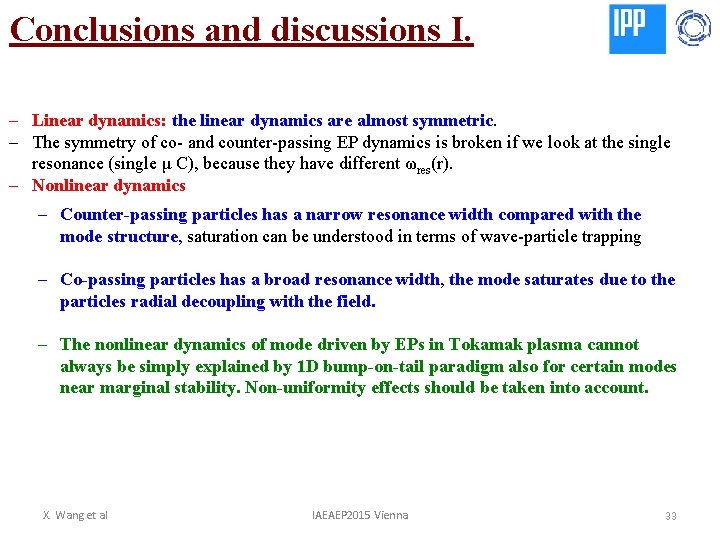 Conclusions and discussions I.

IPP

– Linear dynamics: the linear dynamics are almost symmetric.
– The symmetry of co- and counter-passing EP dynamics is broken if we look at the single resonance (single $\mu$ C), because they have different $\omega_{res}(r)$.
– Nonlinear dynamics
– Counter-passing particles has a narrow resonance width compared with the mode structure, saturation can be understood in terms of wave-particle trapping

– Co-passing particles has a broad resonance width, the mode saturates due to the particles radial decoupling with the field.

– The nonlinear dynamics of mode driven by EPs in Tokamak plasma cannot always be simply explained by 1D bump-on-tail paradigm also for certain modes near marginal stability. Non-uniformity effects should be taken into account.

X. Wang et al IAEAEP2015 Vienna 33